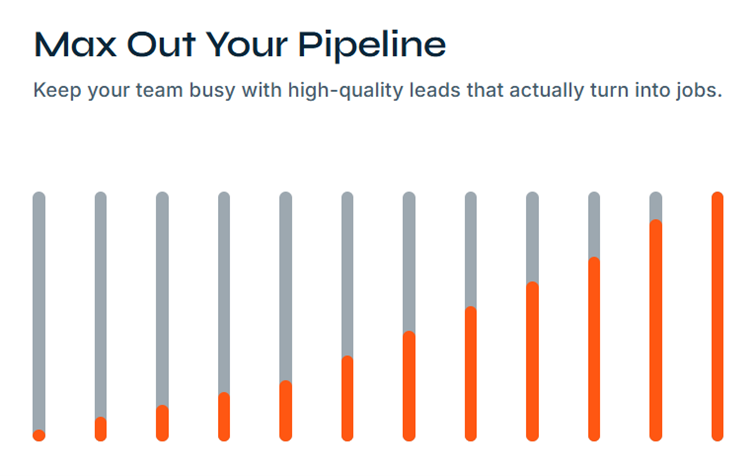 Max Out Your Pipeline

Keep your team busy with high-quality leads that actually turn into jobs.